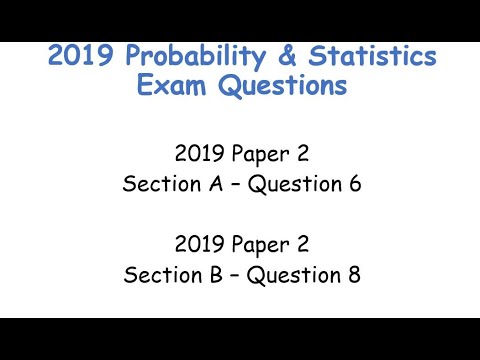 2019 Probability & Statistics Exam Questions

2019 Paper 2
Section A – Question 6

2019 Paper 2
Section B – Question 8